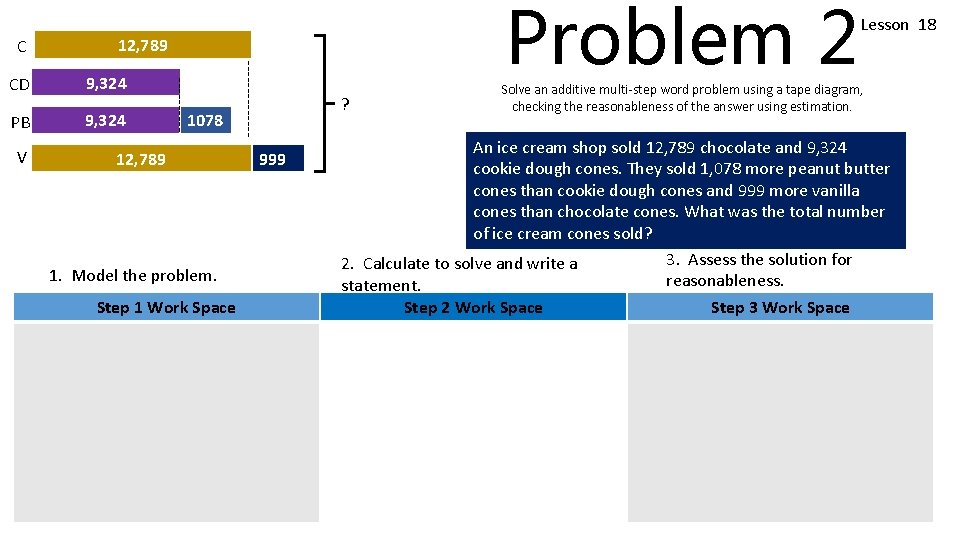 C 12,789

CD 9,324

PB 9,324 1078

V 12,789 999

?

Problem 2

Lesson 18

Solve an additive multi-step word problem using a tape diagram, checking the reasonableness of the answer using estimation.

An ice cream shop sold 12,789 chocolate and 9,324 cookie dough cones. They sold 1,078 more peanut butter cones than cookie dough cones and 999 more vanilla cones than chocolate cones. What was the total number of ice cream cones sold?

1. Model the problem.

2. Calculate to solve and write a statement.

3. Assess the solution for reasonableness.

| Step 1 Work Space | Step 2 Work Space | Step 3 Work Space |
|---|---|---|
| | | |